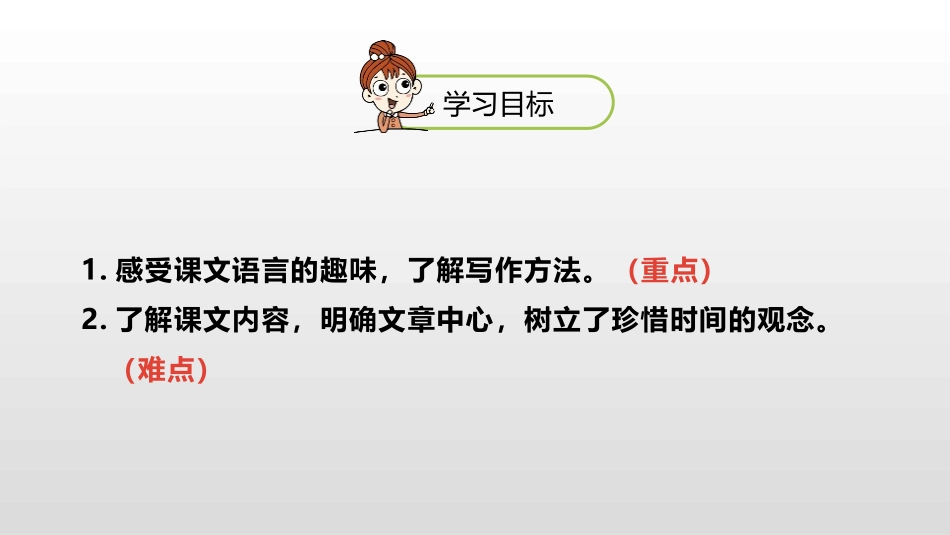 学习目标

1. 感受课文语言的趣味，了解写作方法。（重点）

2. 了解课文内容，明确文章中心，树立了珍惜时间的观念。（难点）